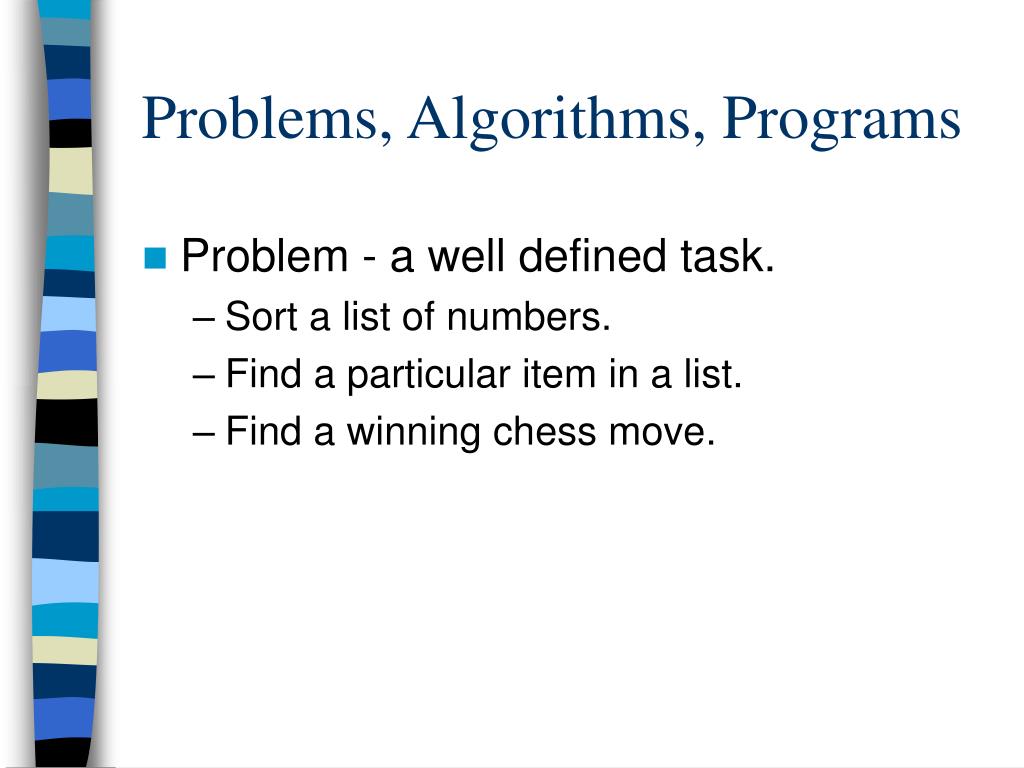 Problems, Algorithms, Programs

Problem - a well defined task.
– Sort a list of numbers.
– Find a particular item in a list.
– Find a winning chess move.